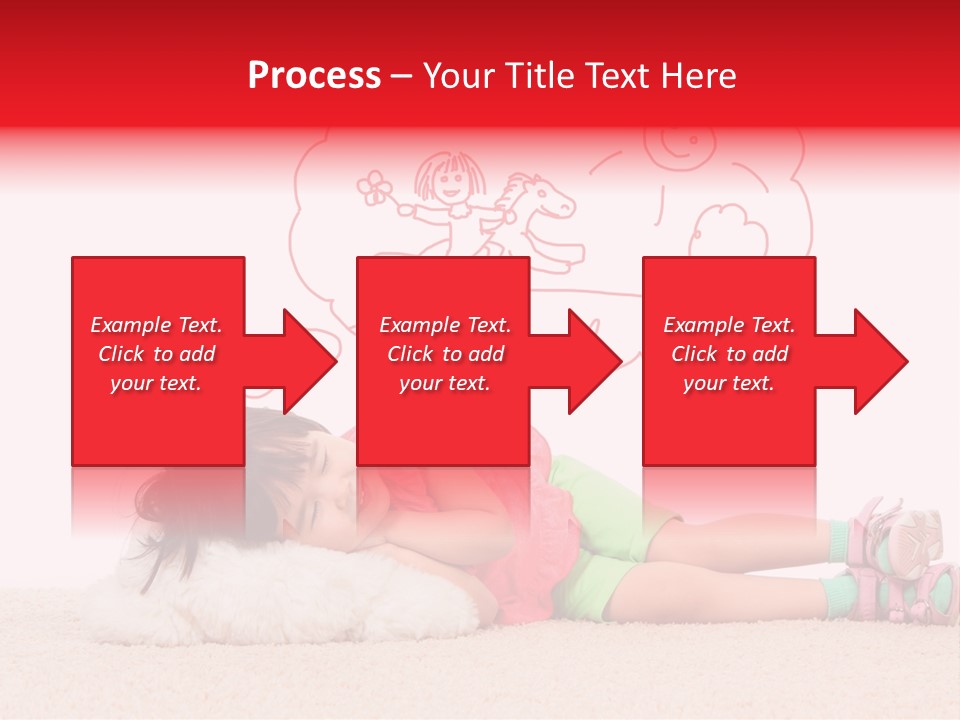 Process – Your Title Text Here

Example Text. Click to add your text.

Example Text. Click to add your text.

Example Text. Click to add your text.